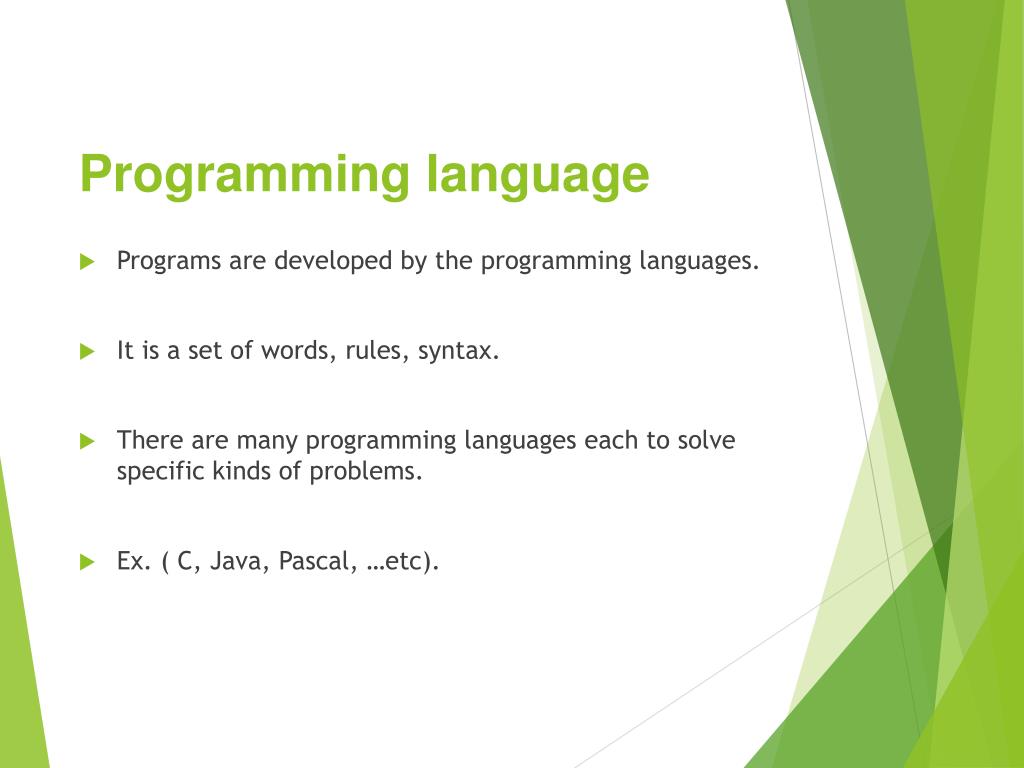 Programming language

Programs are developed by the programming languages.

It is a set of words, rules, syntax.

There are many programming languages each to solve specific kinds of problems.

Ex. ( C, Java, Pascal, …etc).